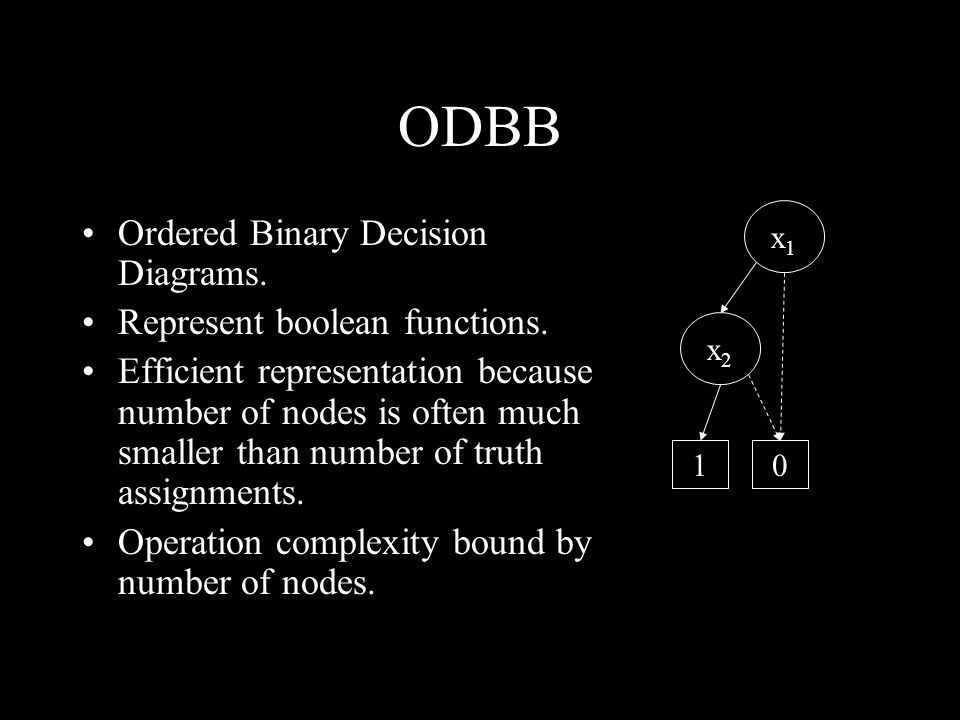 ODBB

• Ordered Binary Decision Diagrams.
• Represent boolean functions.
• Efficient representation because number of nodes is often much smaller than number of truth assignments.
• Operation complexity bound by number of nodes.

$x_1$

$x_2$

1

0